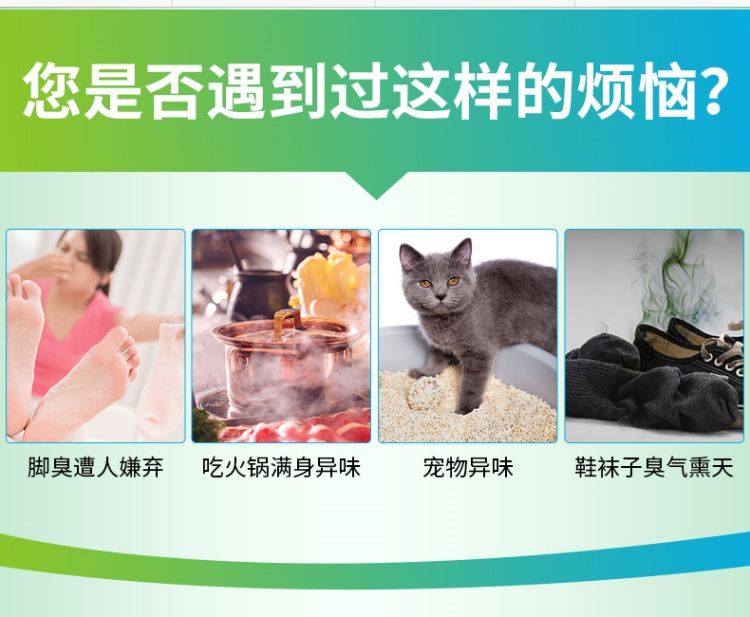 您是否遇到过这样的烦恼?

脚臭遭人嫌弃

吃火锅满身异味

宠物异味

鞋袜子臭气熏天